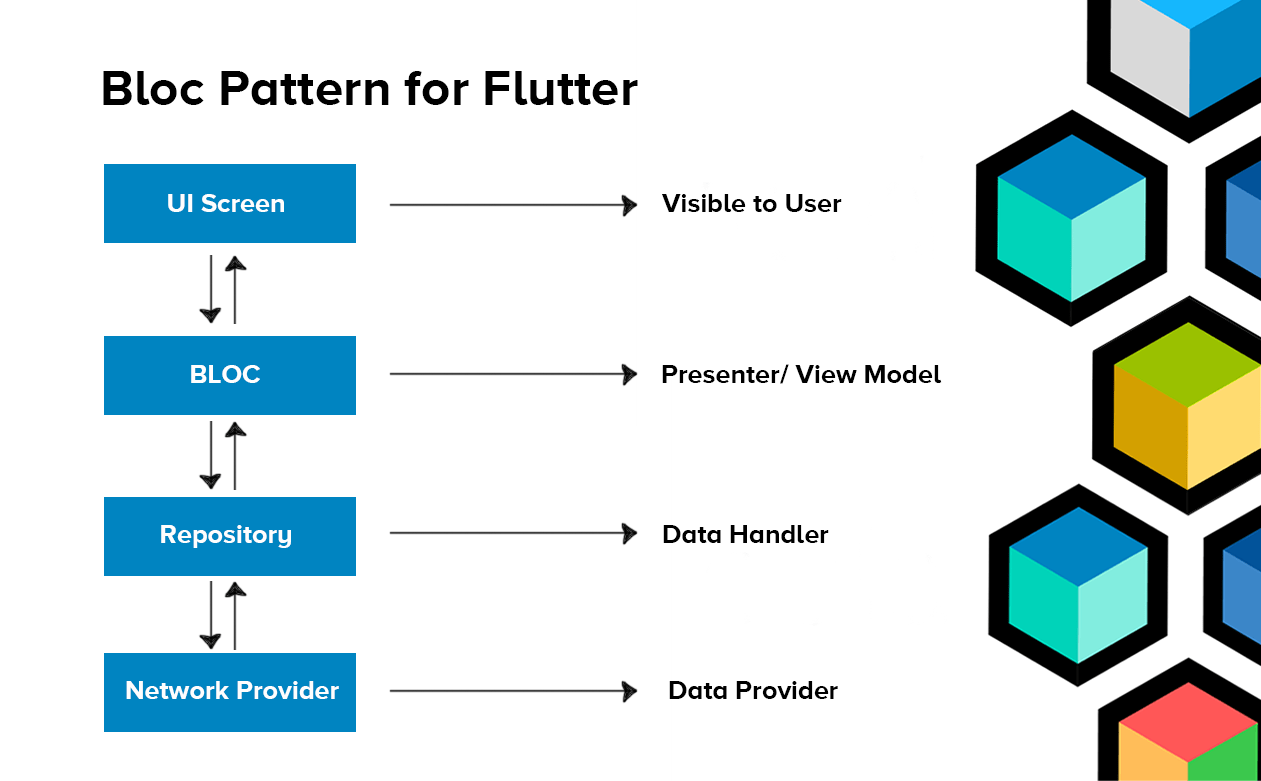 Bloc Pattern for Flutter

UI Screen

Visible to User

BLOC

Presenter/ View Model

Repository

Data Handler

Network Provider

Data Provider